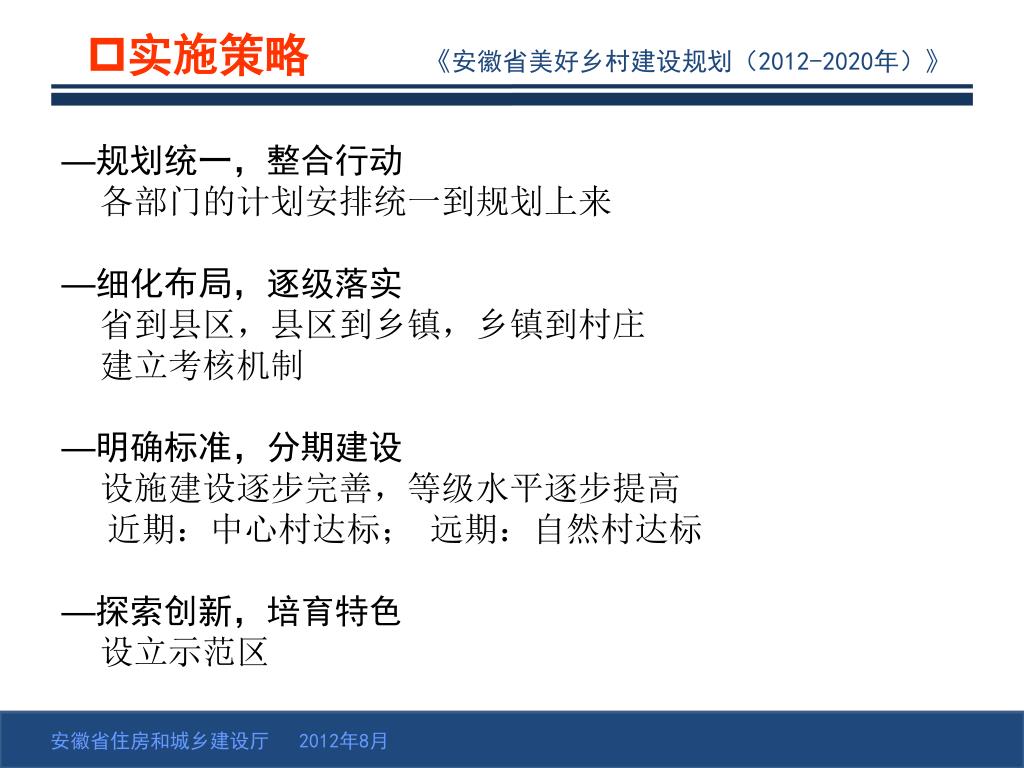 □实施策略

《安徽省美好乡村建设规划（2012-2020年）》

—规划统一，整合行动
各部门的计划安排统一到规划上来

—细化布局，逐级落实
省到县区，县区到乡镇，乡镇到村庄
建立考核机制

—明确标准，分期建设
设施建设逐步完善，等级水平逐步提高
近期：中心村达标； 远期：自然村达标

—探索创新，培育特色
设立示范区

安徽省住房和城乡建设厅 2012年8月